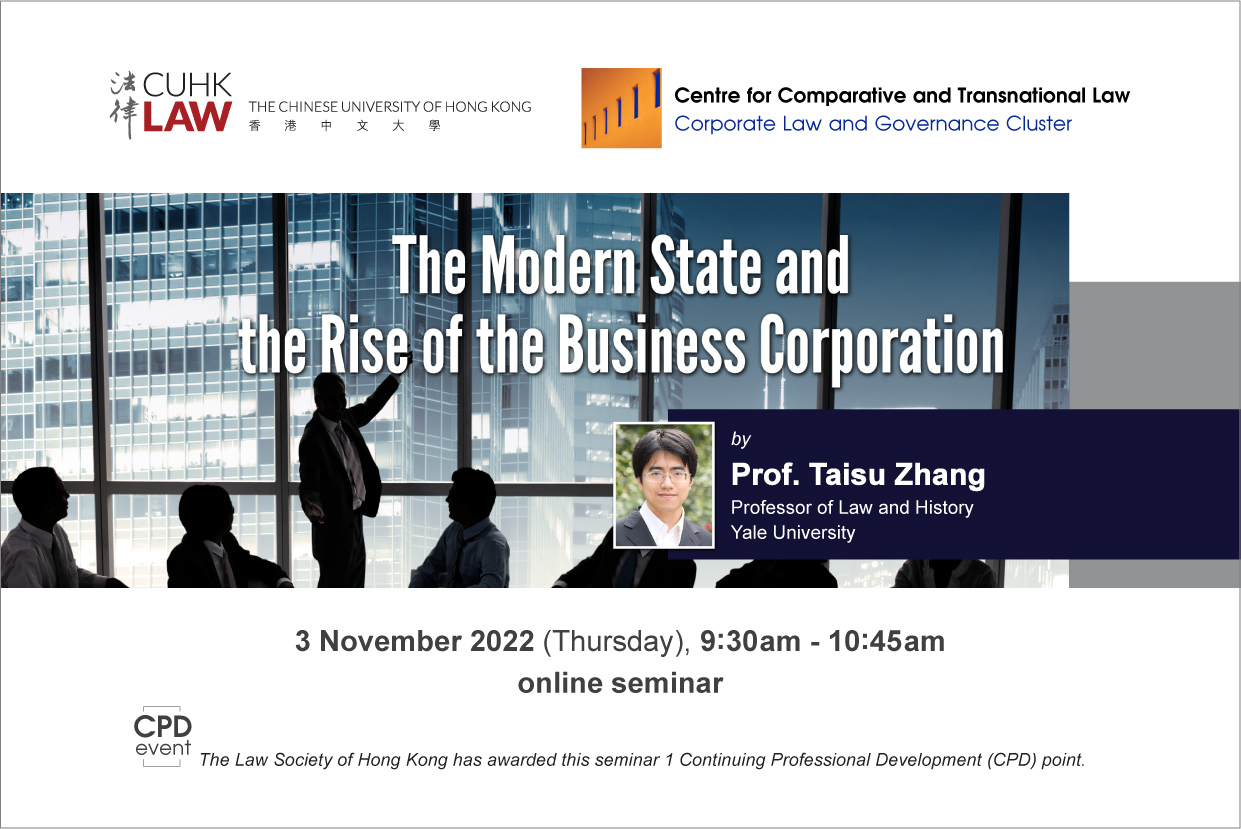 法律 CUHK LAW
THE CHINESE UNIVERSITY OF HONG KONG
香港中文大學

Centre for Comparative and Transnational Law
Corporate Law and Governance Cluster

The Modern State and the Rise of the Business Corporation

by
Prof. Taisu Zhang
Professor of Law and History
Yale University

3 November 2022 (Thursday), 9:30am - 10:45am
online seminar

CPD event
The Law Society of Hong Kong has awarded this seminar 1 Continuing Professional Development (CPD) point.